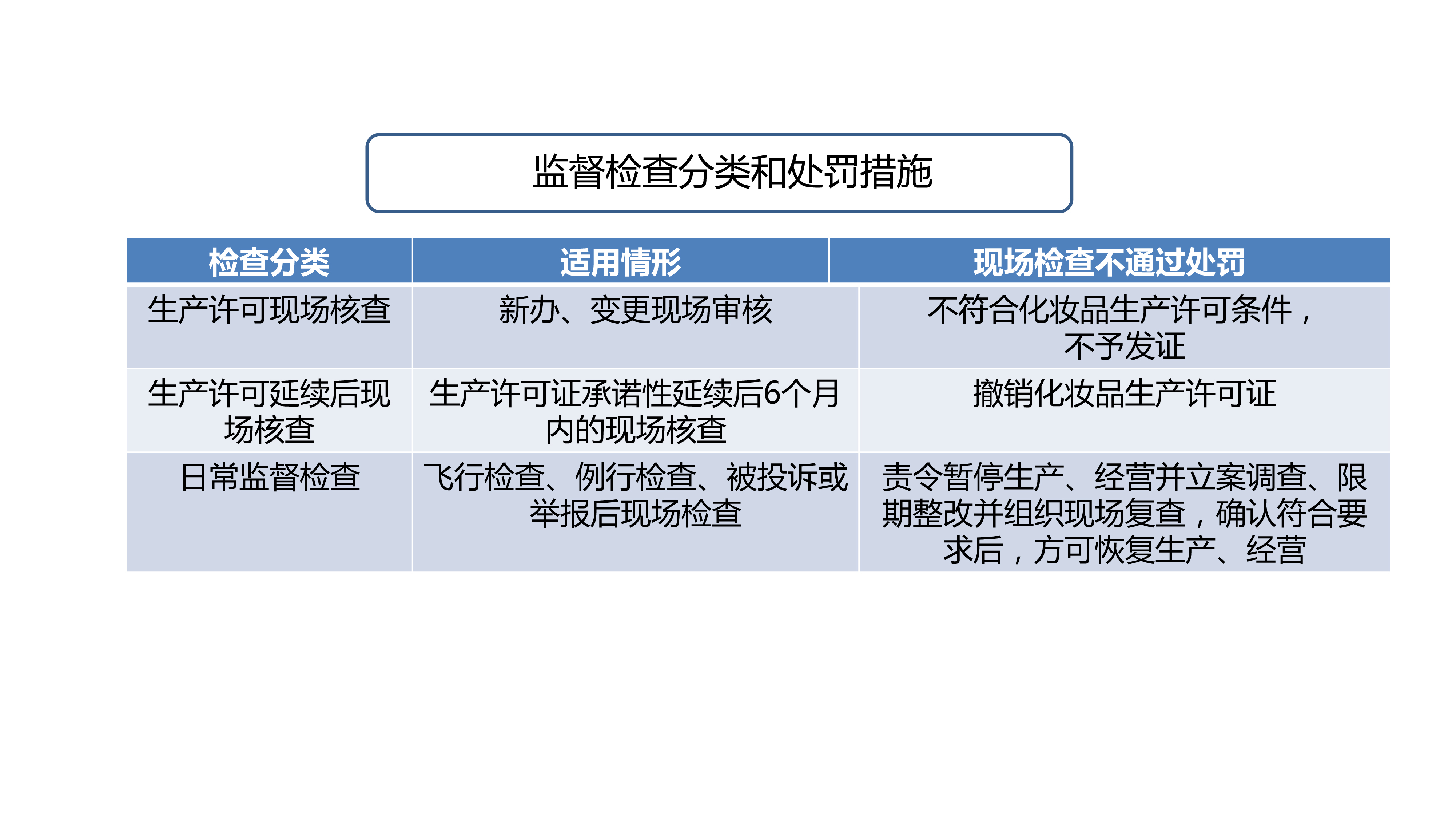 监督检查分类和处罚措施

| 检查分类 | 适用情形 | 现场检查不通过处罚 |
|---|---|---|
| 生产许可现场核查 | 新办、变更现场审核 | 不符合化妆品生产许可条件，不予发证 |
| 生产许可延续后现场核查 | 生产许可证承诺性延续后6个月内的现场核查 | 撤销化妆品生产许可证 |
| 日常监督检查 | 飞行检查、例行检查、被投诉或举报后现场检查 | 责令暂停生产、经营并立案调查、限期整改并组织现场复查，确认符合要求后，方可恢复生产、经营 |